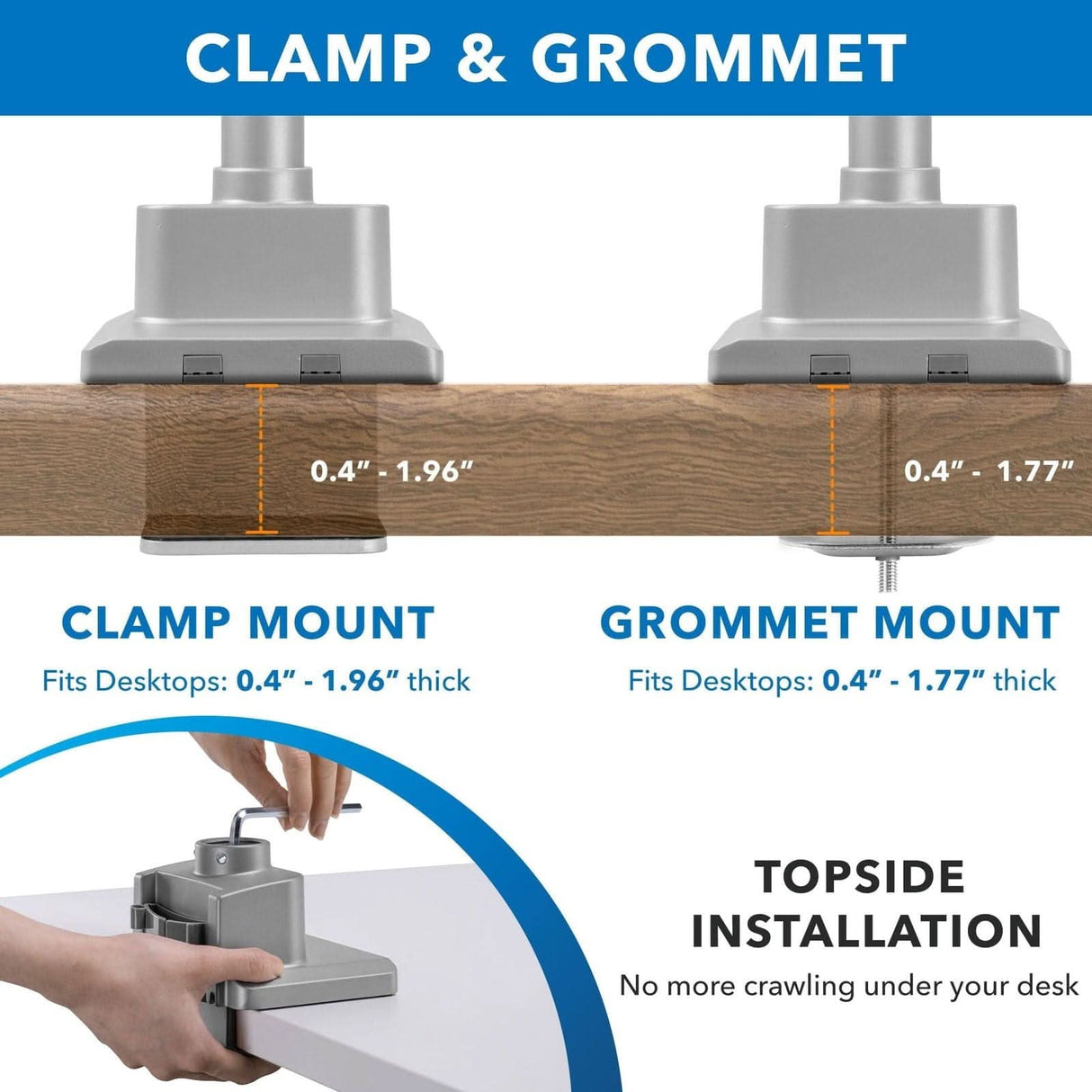 CLAMP & GROMMET

0.4" - 1.96"

0.4" - 1.77"

CLAMP MOUNT
Fits Desktops: 0.4" - 1.96" thick

GROMMET MOUNT
Fits Desktops: 0.4" - 1.77" thick

TOPSIDE INSTALLATION
No more crawling under your desk